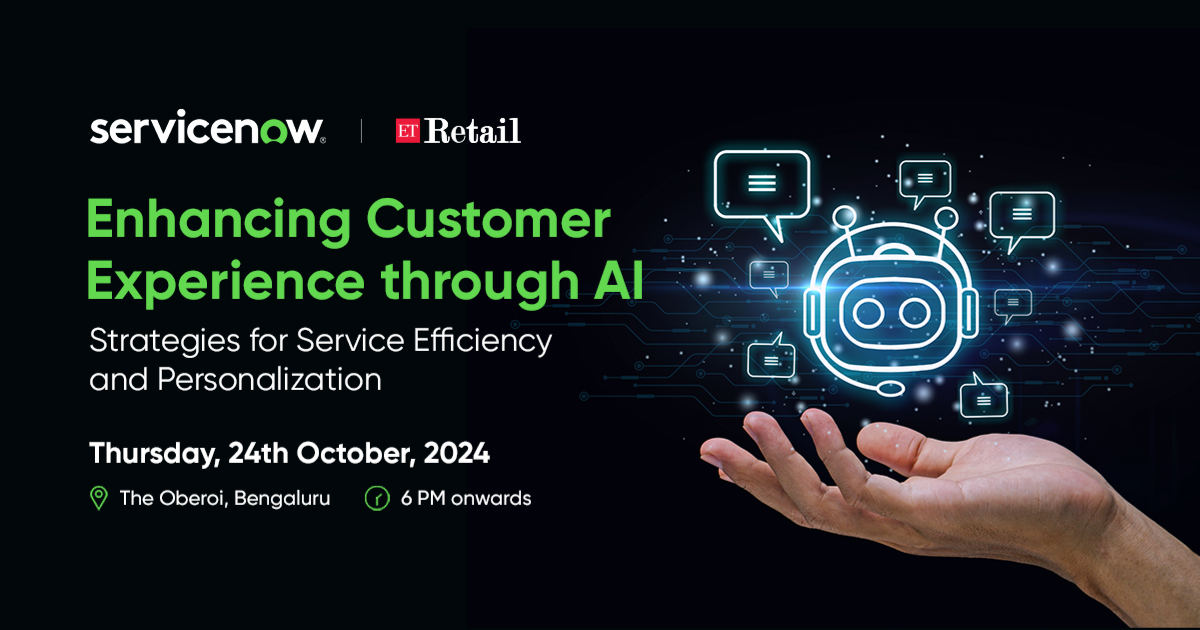 servicenow. | ET Retail

Enhancing Customer Experience through AI

Strategies for Service Efficiency and Personalization

Thursday, 24th October, 2024

The Oberoi, Bengaluru 6 PM onwards